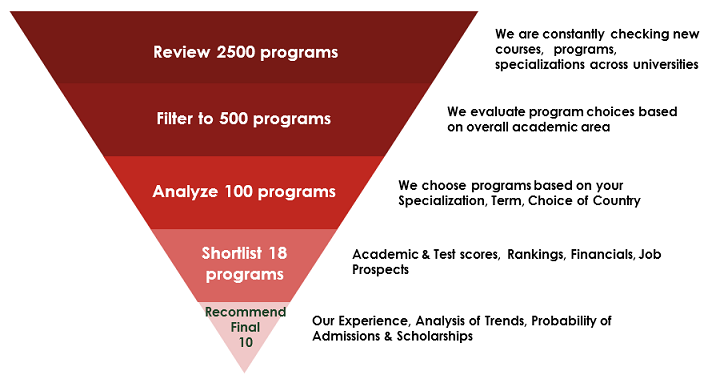 Review 2500 programs

We are constantly checking new courses, programs, specializations across universities

Filter to 500 programs

We evaluate program choices based on overall academic area

Analyze 100 programs

We choose programs based on your Specialization, Term, Choice of Country

Shortlist 18 programs

Academic & Test scores, Rankings, Financials, Job Prospects

Recommend Final 10

Our Experience, Analysis of Trends, Probability of Admissions & Scholarships